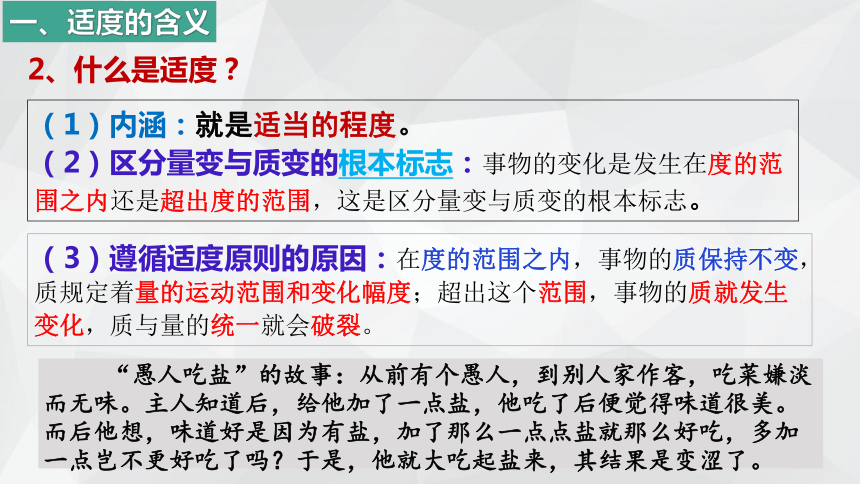 一、适度的含义

2、什么是适度？

（1）内涵：就是适当的程度。
（2）区分量变与质变的根本标志：事物的变化是发生在度的范围之内还是超出度的范围，这是区分量变与质变的根本标志。

（3）遵循适度原则的原因：在度的范围之内，事物的质保持不变，质规定着量的运动范围和变化幅度；超出这个范围，事物的质就发生变化，质与量的统一就会破裂。

“愚人吃盐”的故事：从前有个愚人，到别人家作客，吃菜嫌淡而无味。主人知道后，给他加了一点盐，他吃了后便觉得味道很美。而后他想，味道好是因为有盐，加了那么一点点盐就那么好吃，多加一点岂不更好吃了吗？于是，他就大吃起盐来，其结果是变涩了。